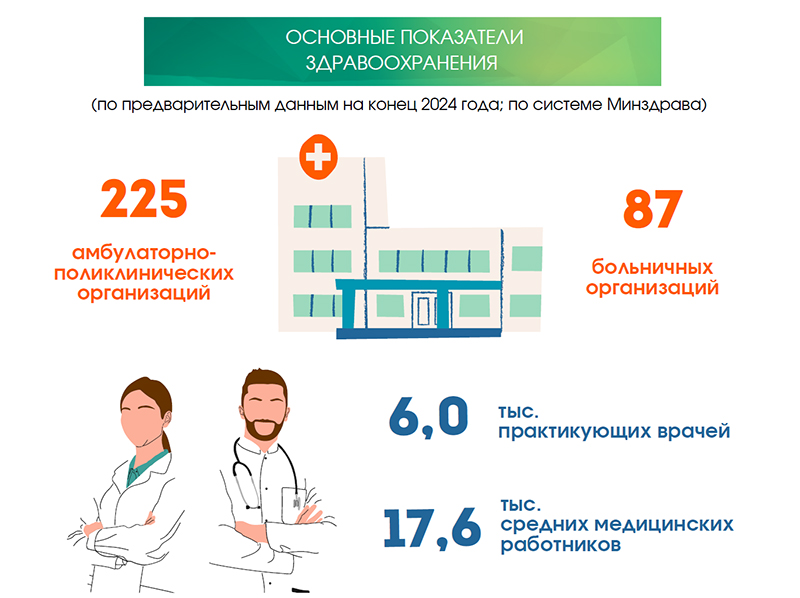 ОСНОВНЫЕ ПОКАЗАТЕЛИ ЗДРАВООХРАНЕНИЯ

(по предварительным данным на конец 2024 года; по системе Минздрава)

225

амбулаторно-поликлинических организаций

87

больничных организаций

6,0 тыс. практикующих врачей

17,6 тыс. средних медицинских работников